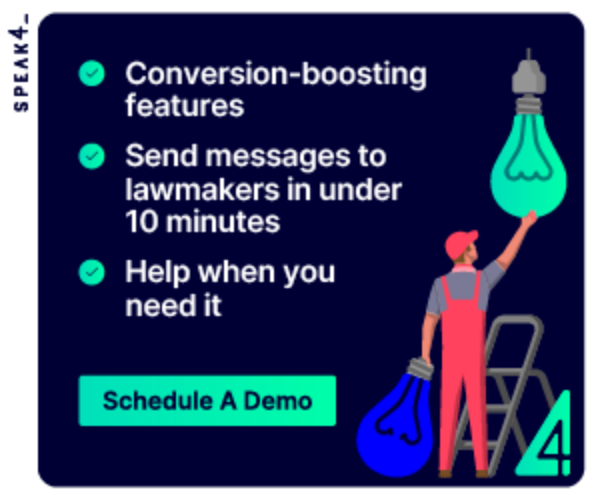 SPEAK4_

Conversion-boosting features

Send messages to lawmakers in under 10 minutes

Help when you need it

Schedule A Demo

4